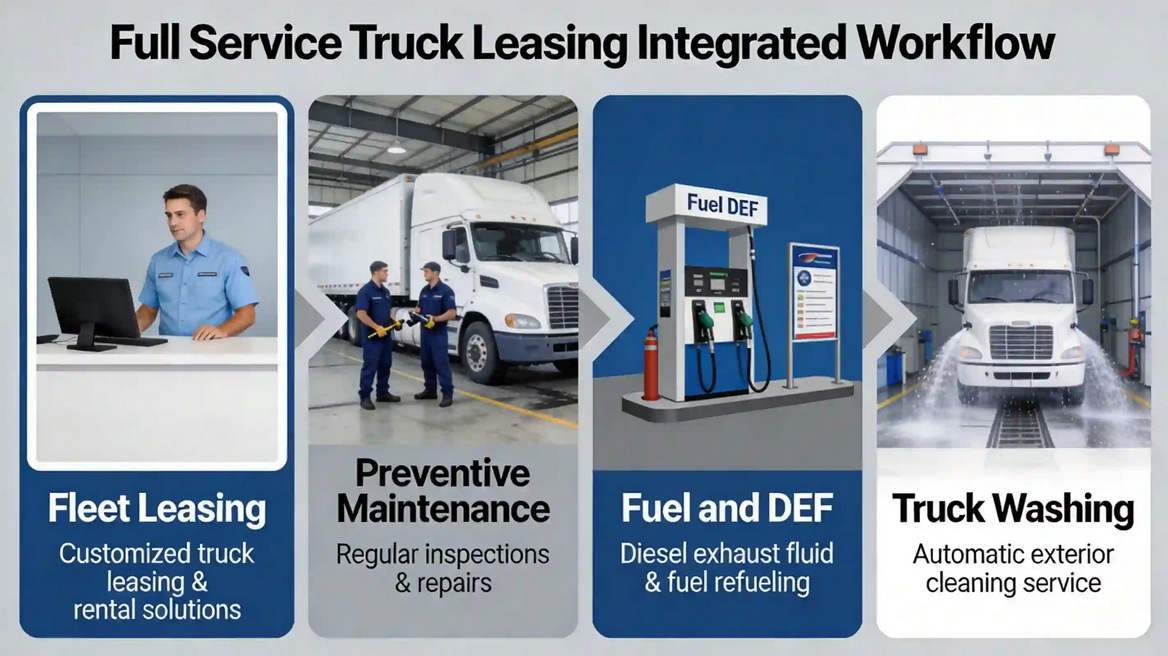 Full Service Truck Leasing Integrated Workflow

Fleet Leasing
Customized truck leasing & rental solutions

Preventive Maintenance
Regular inspections & repairs

Fuel DEF

Fuel and DEF
Diesel exhaust fluid & fuel refueling

Truck Washing
Automatic exterior cleaning service